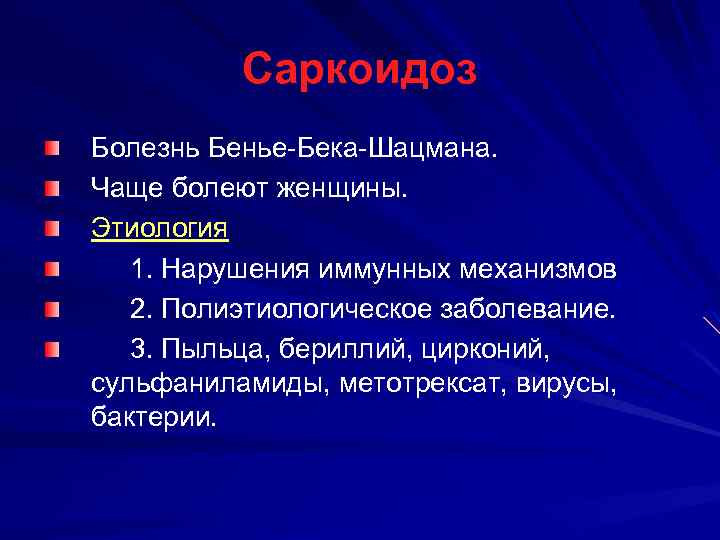 Саркоидоз

Болезнь Бенье-Бека-Шацмана.

Чаще болеют женщины.

Этиология

1. Нарушения иммунных механизмов

2. Полиэтиологическое заболевание.

3. Пыльца, бериллий, цирконий, сульфаниламиды, метотрексат, вирусы, бактерии.